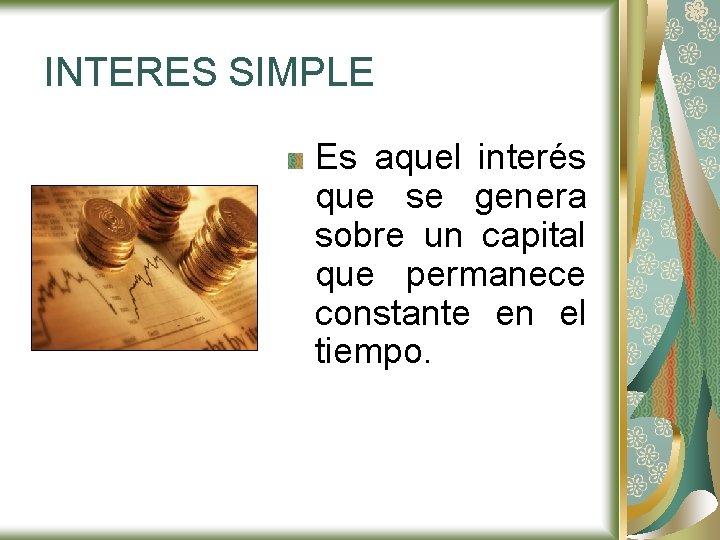 INTERES SIMPLE

Es aquel interés que se genera sobre un capital que permanece constante en el tiempo.